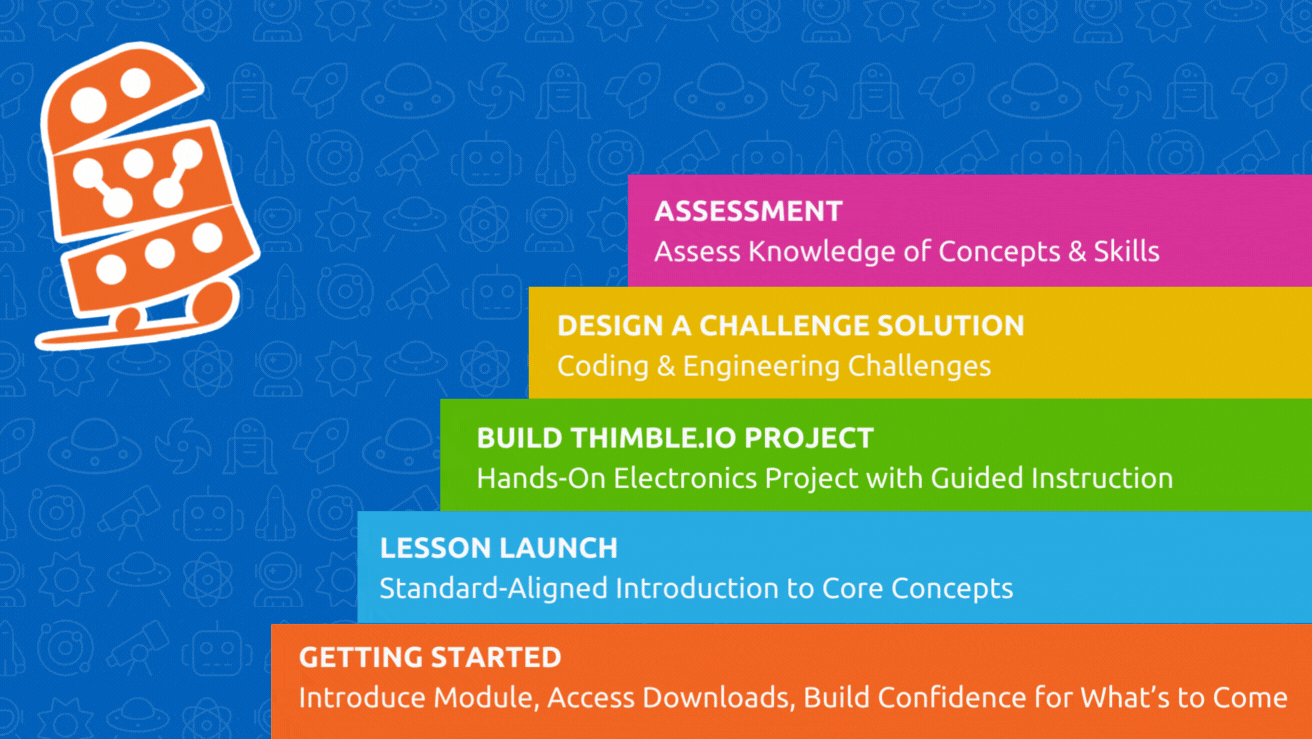 ASSESSMENT
Assess Knowledge of Concepts & Skills

DESIGN A CHALLENGE SOLUTION
Coding & Engineering Challenges

BUILD THIMBLE.IO PROJECT
Hands-On Electronics Project with Guided Instruction

LESSON LAUNCH
Standard-Aligned Introduction to Core Concepts

GETTING STARTED
Introduce Module, Access Downloads, Build Confidence for What's to Come